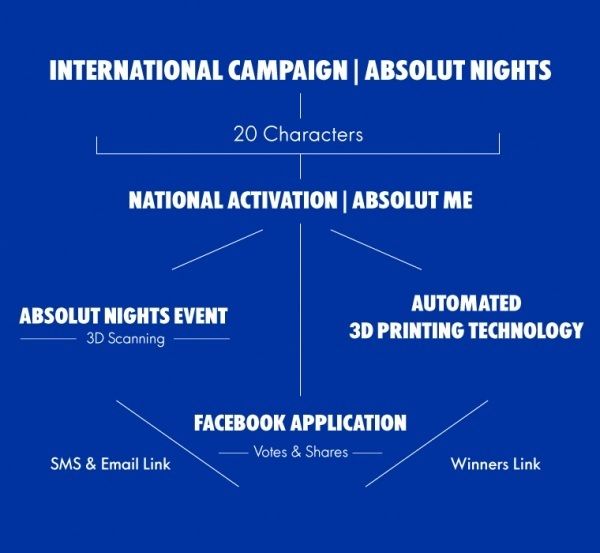 INTERNATIONAL CAMPAIGN | ABSOLUT NIGHTS

20 Characters

NATIONAL ACTIVATION | ABSOLUT ME

ABSOLUT NIGHTS EVENT

3D Scanning

AUTOMATED 3D PRINTING TECHNOLOGY

FACEBOOK APPLICATION

Votes & Shares

SMS & Email Link

Winners Link